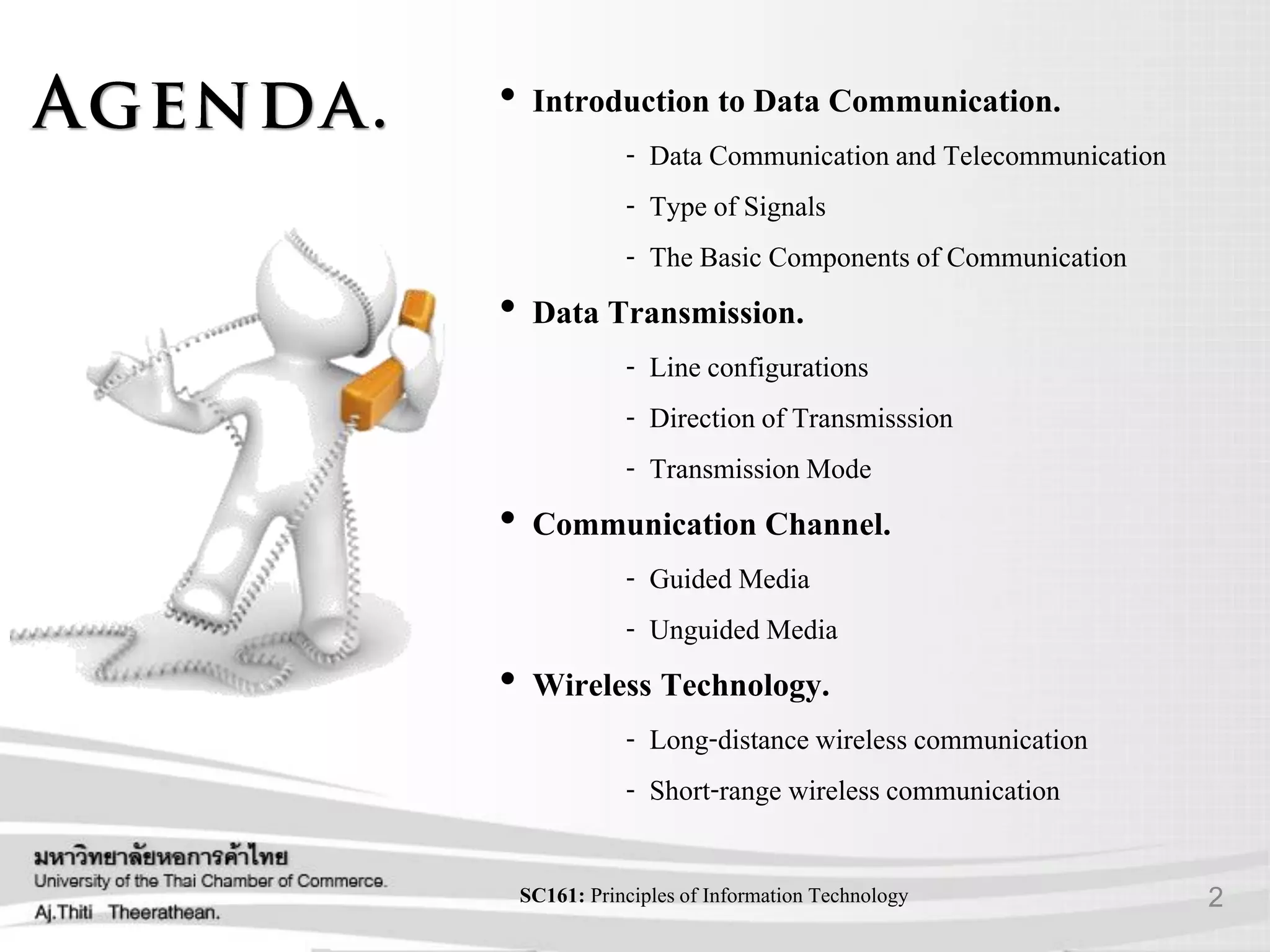 AGENDA.

• Introduction to Data Communication.

- Data Communication and Telecommunication

- Type of Signals

- The Basic Components of Communication

• Data Transmission.

- Line configurations

- Direction of Transmisssion

- Transmission Mode

• Communication Channel.

- Guided Media

- Unguided Media

• Wireless Technology.

- Long-distance wireless communication

- Short-range wireless communication

มหาวิทยาลัยหอการค้าไทย
University of the Thai Chamber of Commerce.
Aj.Thiti Theerathean.

SC161: Principles of Information Technology

2